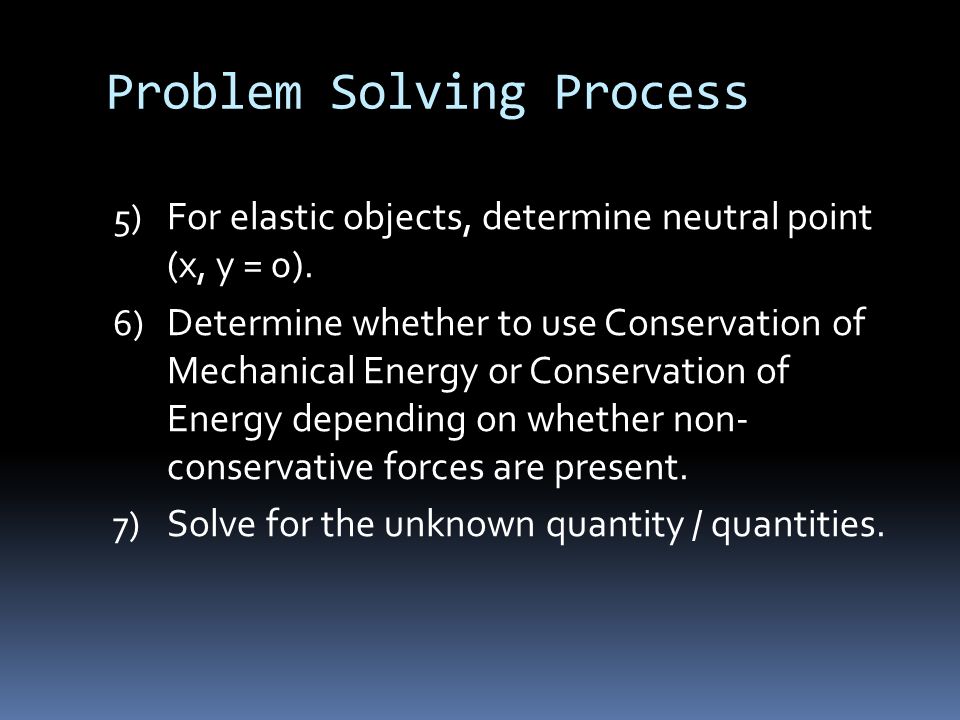 Problem Solving Process

5) For elastic objects, determine neutral point (x, y = 0).

6) Determine whether to use Conservation of Mechanical Energy or Conservation of Energy depending on whether non-conservative forces are present.

7) Solve for the unknown quantity / quantities.